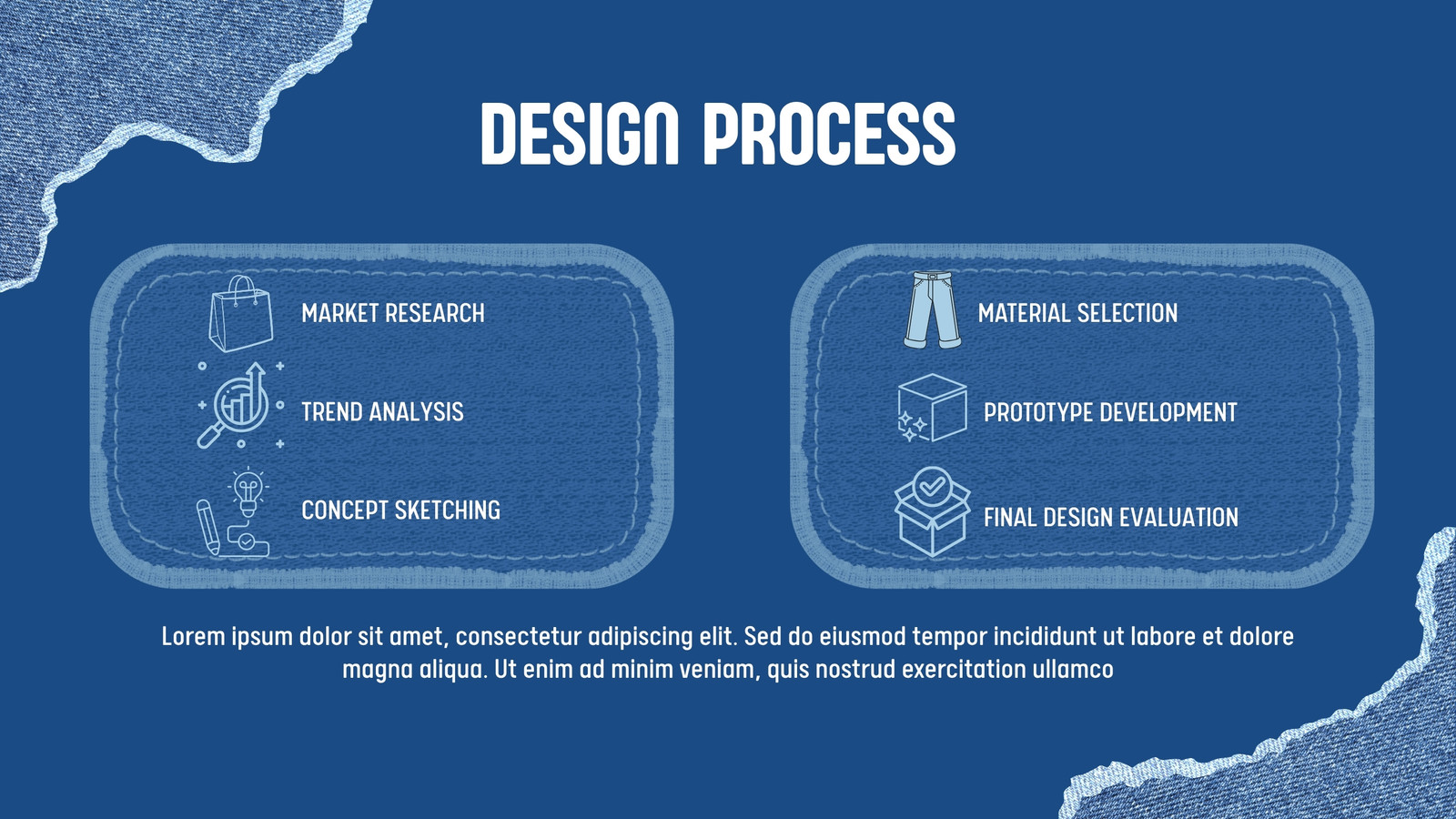 DESIGN PROCESS

MARKET RESEARCH

TREND ANALYSIS

CONCEPT SKETCHING

MATERIAL SELECTION

PROTOTYPE DEVELOPMENT

FINAL DESIGN EVALUATION

Lorem ipsum dolor sit amet, consectetur adipiscing elit. Sed do eiusmod tempor incididunt ut labore et dolore magna aliqua. Ut enim ad minim veniam, quis nostrud exercitation ullamco